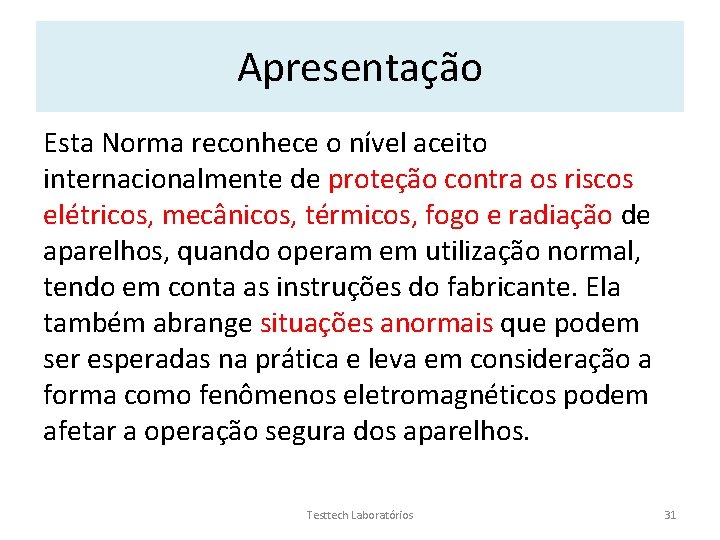 Apresentação

Esta Norma reconhece o nível aceito internacionalmente de proteção contra os riscos elétricos, mecânicos, térmicos, fogo e radiação de aparelhos, quando operam em utilização normal, tendo em conta as instruções do fabricante. Ela também abrange situações anormais que podem ser esperadas na prática e leva em consideração a forma como fenômenos eletromagnéticos podem afetar a operação segura dos aparelhos.

Testtech Laboratórios

31